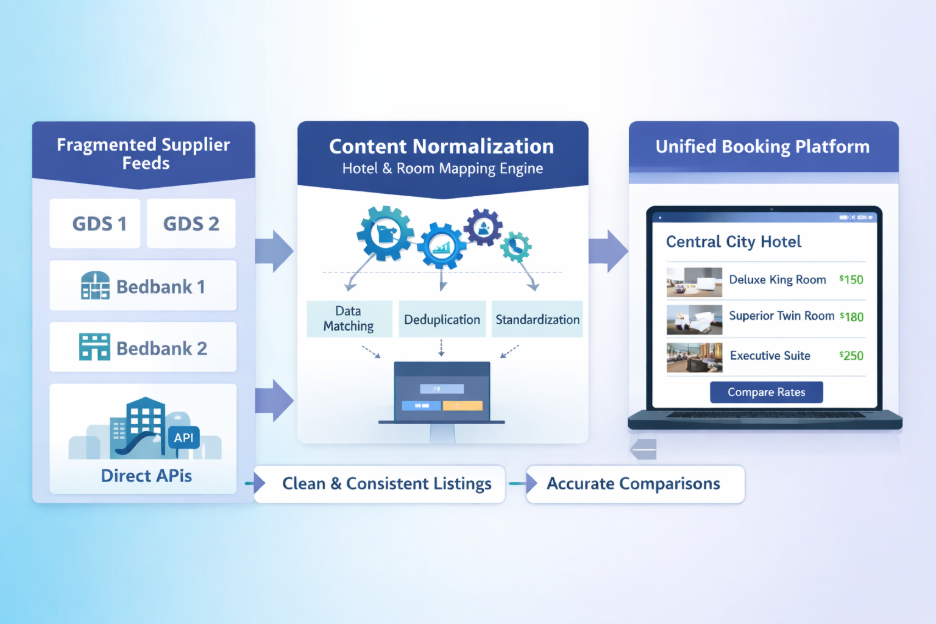 Fragmented Supplier Feeds

GDS 1

GDS 2

Bedbank 1

Bedbank 2

API

Direct APIs

Content Normalization

Hotel & Room Mapping Engine

Data Matching

Deduplication

Standardization

Unified Booking Platform

Central City Hotel

Deluxe King Room $150

Superior Twin Room $180

Executive Suite $250

Compare Rates

Clean & Consistent Listings

Accurate Comparisons